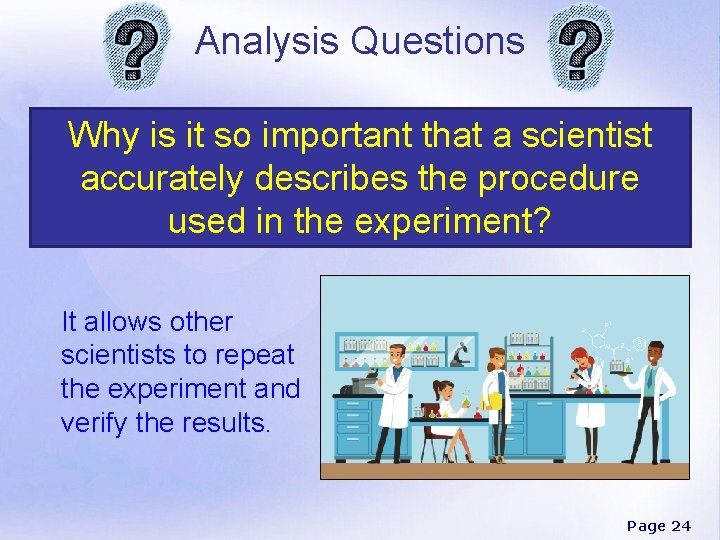 ?

Analysis Questions

?

Why is it so important that a scientist accurately describes the procedure used in the experiment?

It allows other scientists to repeat the experiment and verify the results.

Page 24